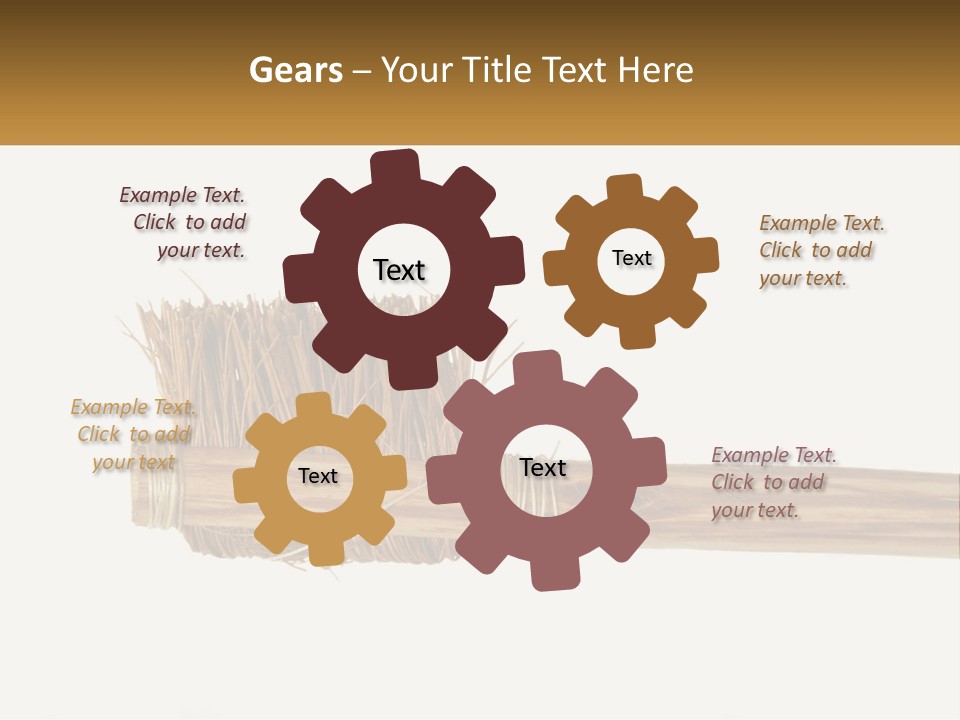 Gears – Your Title Text Here

Example Text. Click to add your text.

Text

Text

Example Text. Click to add your text.

Example Text. Click to add your text

Text

Text

Example Text. Click to add your text.